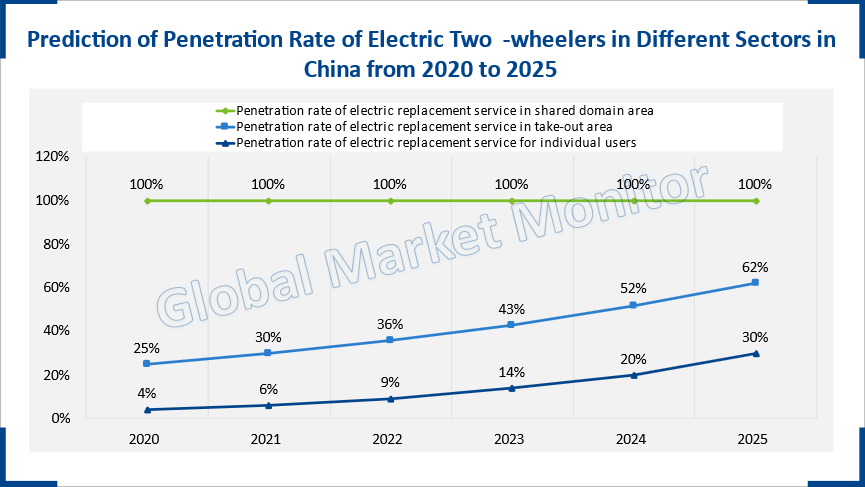 Prediction of Penetration Rate of Electric Two -wheelers in Different Sectors in China from 2020 to 2025

Penetration rate of electric replacement service in shared domain area
Penetration rate of electric replacement service in take-out area
Penetration rate of electric replacement service for individual users

120%
100%
80%
60%
40%
20%
0%

100% 100% 100% 100% 100% 100%

25% 30% 36% 43% 52% 62%

4% 6% 9% 14% 20% 30%

2020 2021 2022 2023 2024 2025

Global Market Monitor